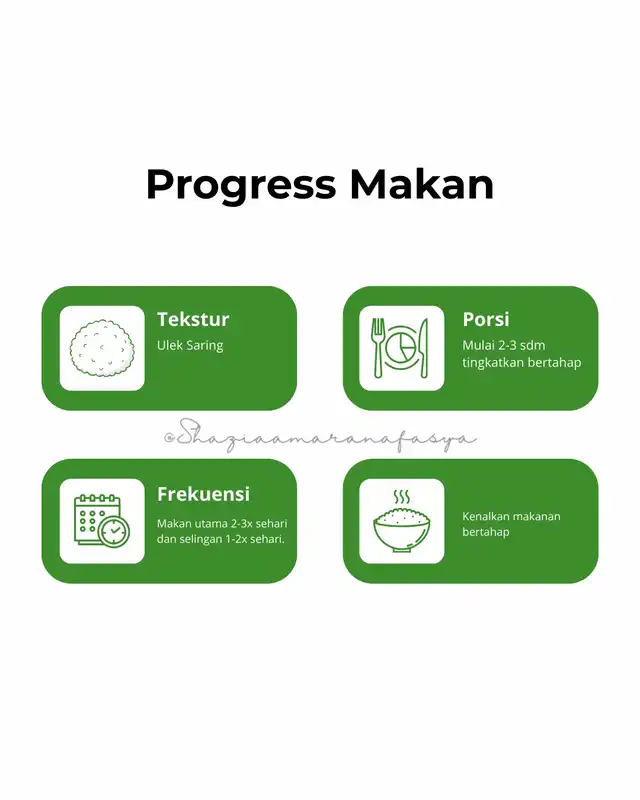 Progress Makan

Tekstur
Ulek Saring

Porsi
Mulai 2-3 sdm tingkatkan bertahap

@Shaziaamaranafasya

Frekuensi
Makan utama 2-3x sehari dan selingan 1-2x sehari.

Kenalkan makanan bertahap